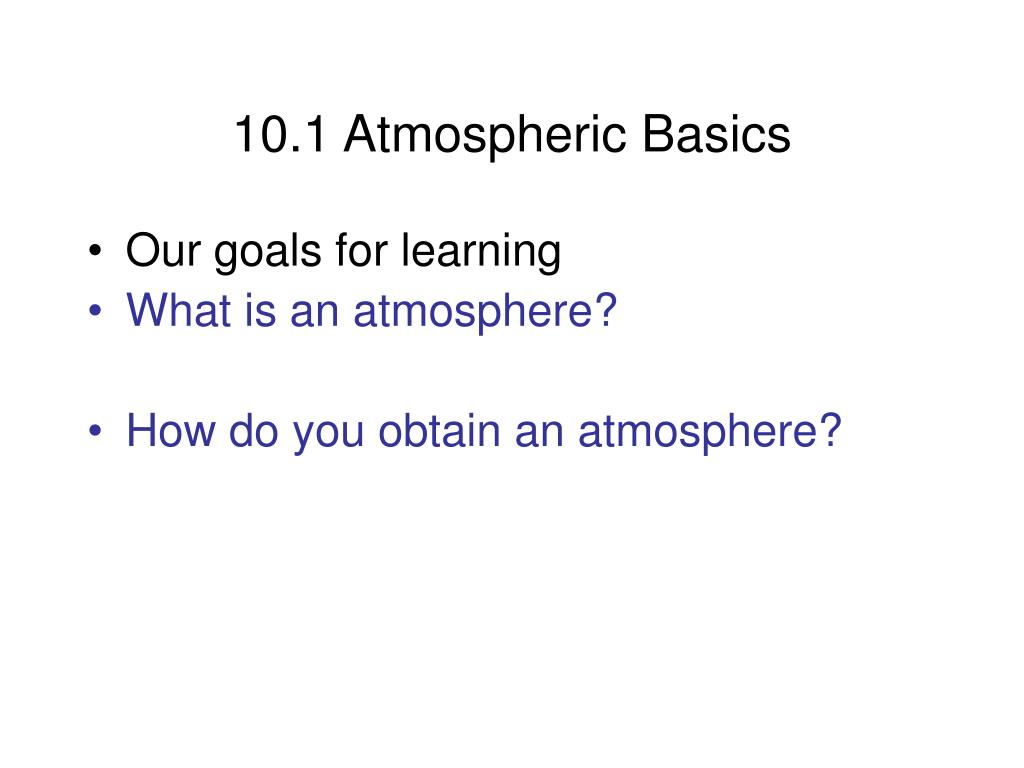 10.1 Atmospheric Basics

• Our goals for learning
• What is an atmosphere?

• How do you obtain an atmosphere?